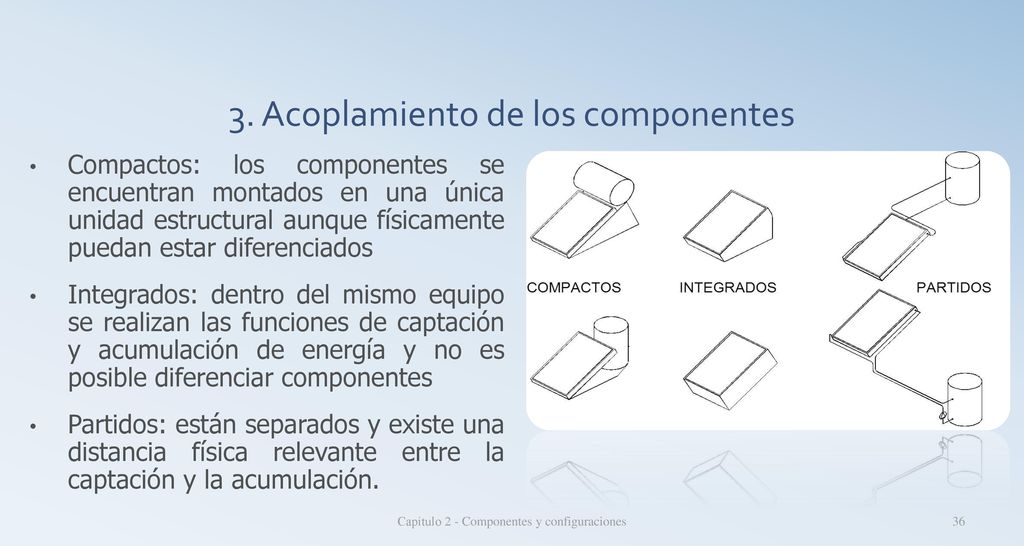 3. Acoplamiento de los componentes

• Compactos: los componentes se encuentran montados en una única unidad estructural aunque físicamente puedan estar diferenciados

• Integrados: dentro del mismo equipo se realizan las funciones de captación y acumulación de energía y no es posible diferenciar componentes

• Partidos: están separados y existe una distancia física relevante entre la captación y la acumulación.

COMPACTOS
INTEGRADOS
PARTIDOS

Capitulo 2 - Componentes y configuraciones
36